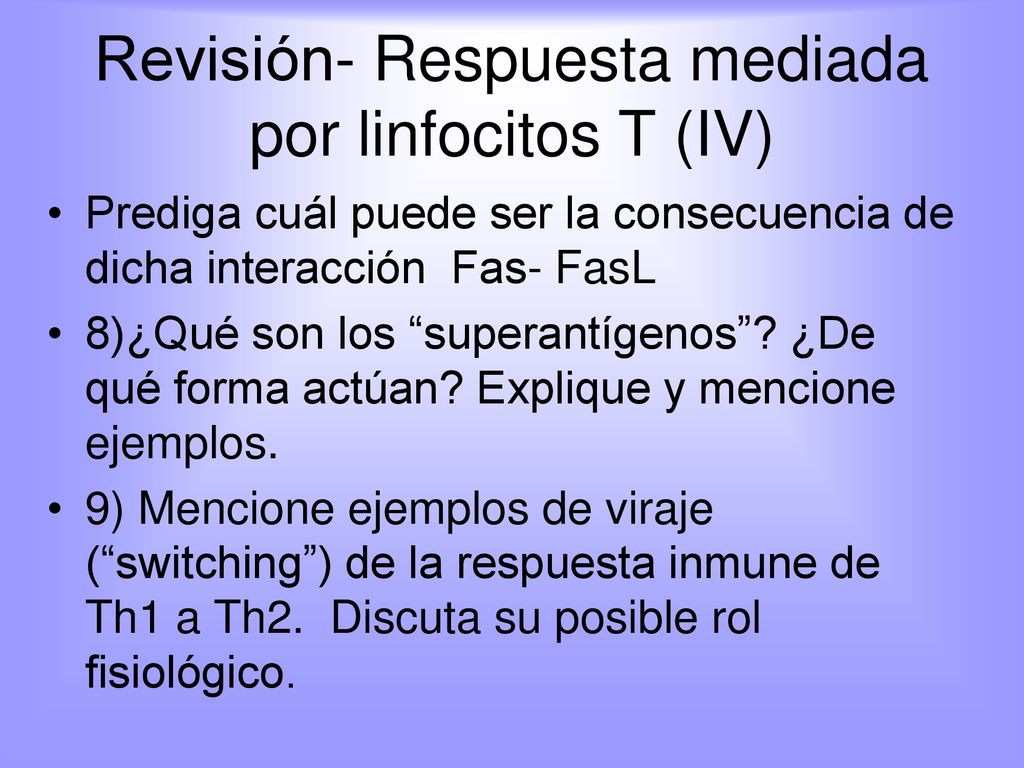 Revisión- Respuesta mediada por linfocitos T (IV)

• Prediga cuál puede ser la consecuencia de dicha interacción Fas- FasL

• 8)¿Qué son los “superantígenos”? ¿De qué forma actúan? Explique y mencione ejemplos.

• 9) Mencione ejemplos de viraje (“switching”) de la respuesta inmune de Th1 a Th2. Discuta su posible rol fisiológico.